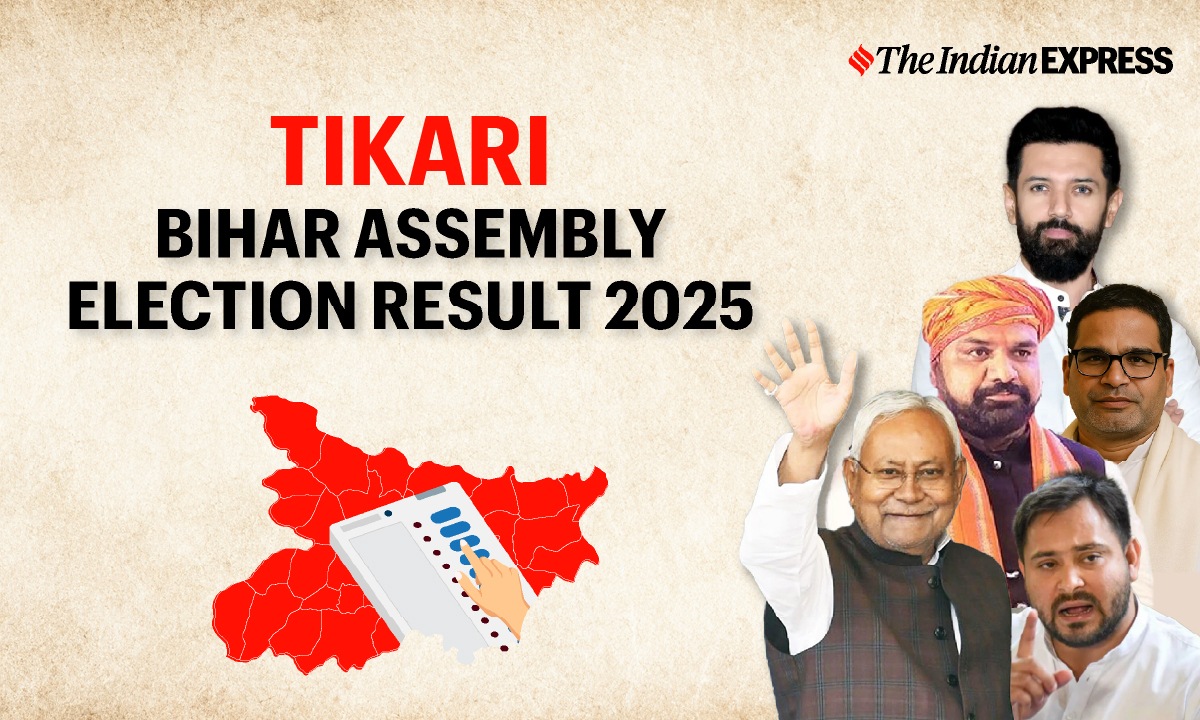 The Indian EXPRESS

TIKARI
BIHAR ASSEMBLY
ELECTION RESULT 2025